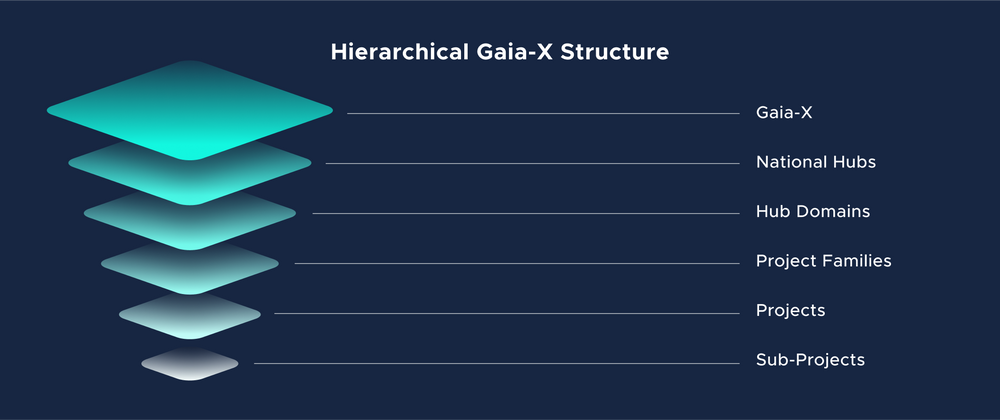 Hierarchical Gaia-X Structure

Gaia-X
National Hubs
Hub Domains
Project Families
Projects
Sub-Projects